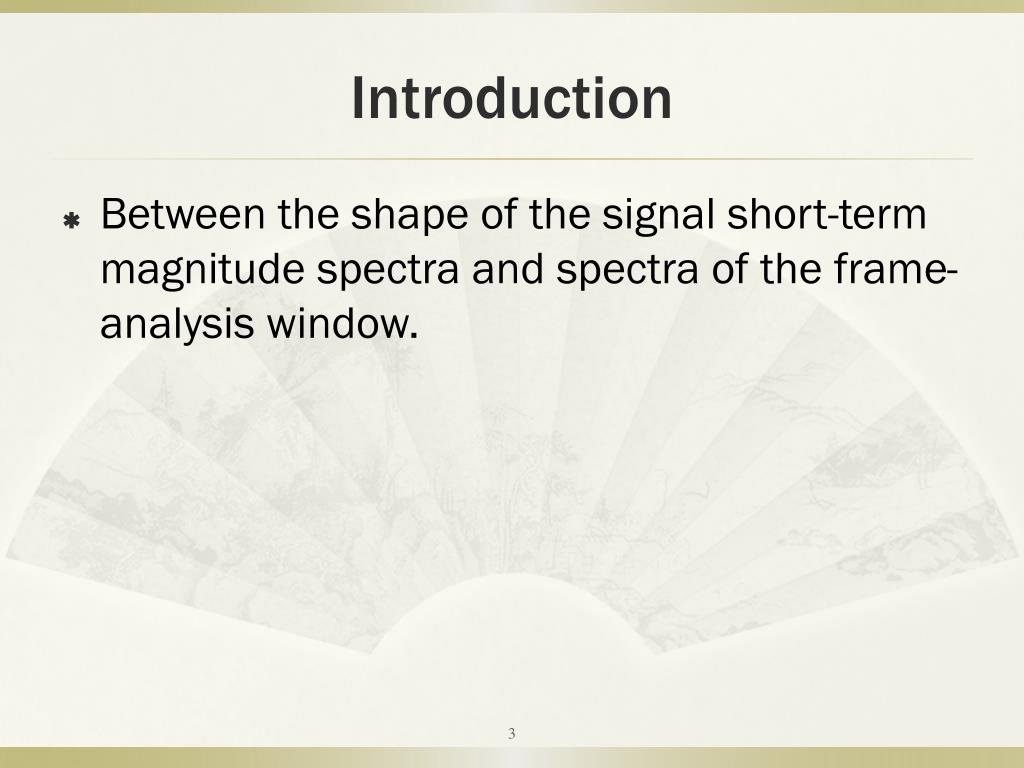 Introduction

Between the shape of the signal short-term magnitude spectra and spectra of the frame-analysis window.

3